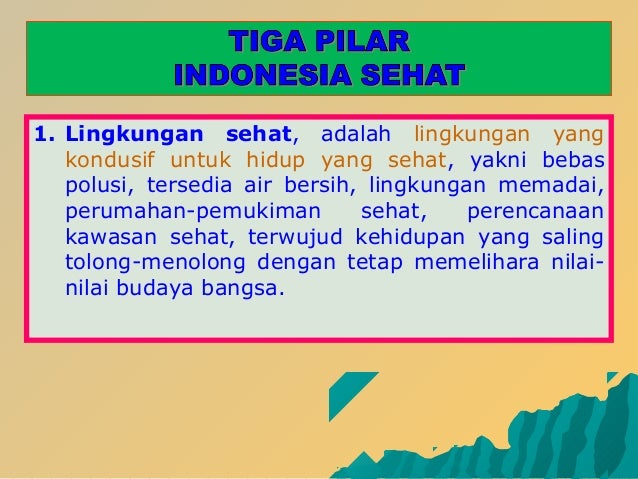 TIGA PILAR
INDONESIA SEHAT

1. Lingkungan sehat, adalah lingkungan yang kondusif untuk hidup yang sehat, yakni bebas polusi, tersedia air bersih, lingkungan memadai, perumahan-pemukiman sehat, perencanaan kawasan sehat, terwujud kehidupan yang saling tolong-menolong dengan tetap memelihara nilai-nilai budaya bangsa.